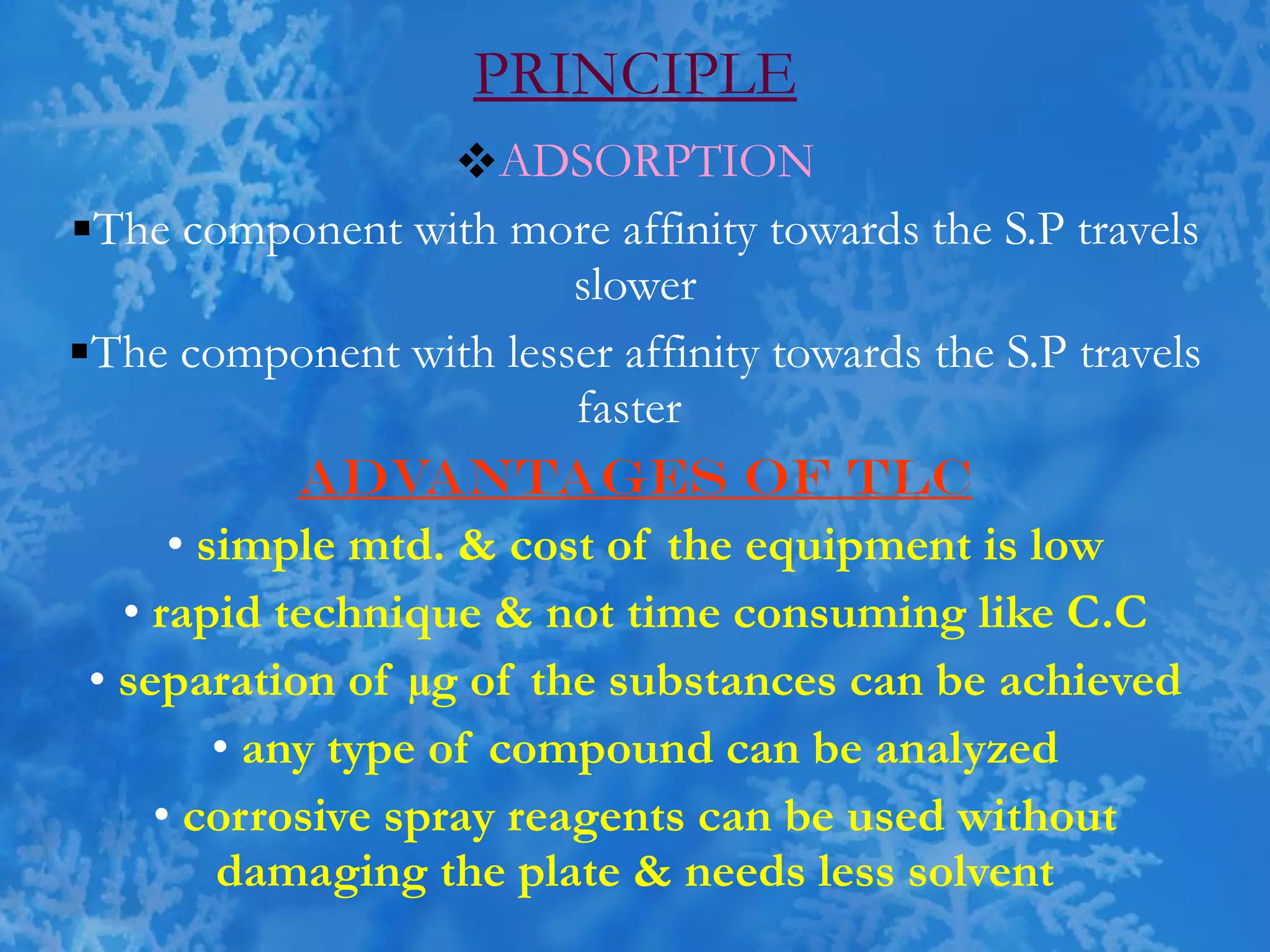 PRINCIPLE

❖ADSORPTION

▪The component with more affinity towards the S.P travels slower

▪The component with lesser affinity towards the S.P travels faster

ADVANTAGES OF TLC

• simple mtd. & cost of the equipment is low

• rapid technique & not time consuming like C.C

• separation of µg of the substances can be achieved

• any type of compound can be analyzed

• corrosive spray reagents can be used without damaging the plate & needs less solvent